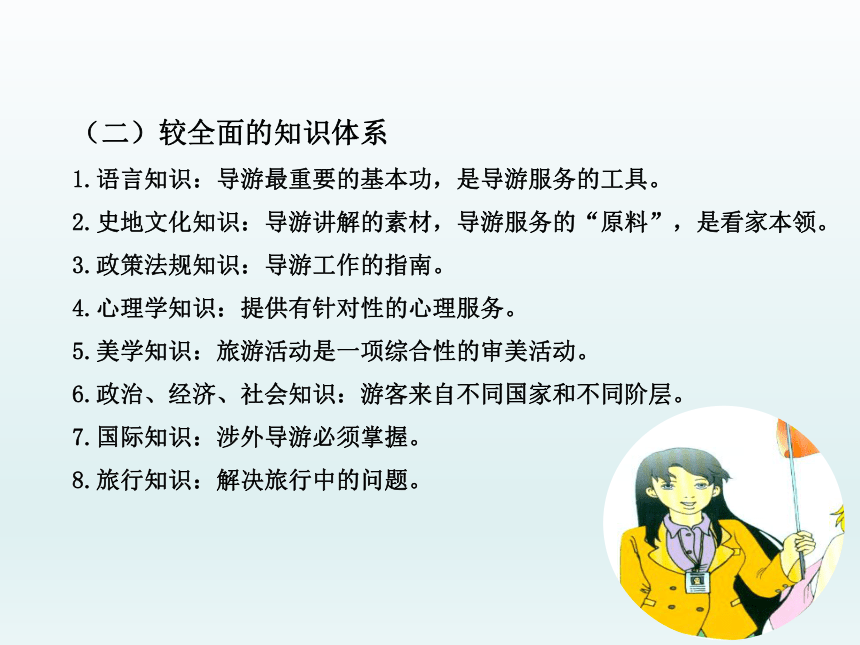 （二）较全面的知识体系

1.语言知识：导游最重要的基本功，是导游服务的工具。

2.史地文化知识：导游讲解的素材，导游服务的“原料”，是看家本领。

3.政策法规知识：导游工作的指南。

4.心理学知识：提供有针对性的心理服务。

5.美学知识：旅游活动是一项综合性的审美活动。

6.政治、经济、社会知识：游客来自不同国家和不同阶层。

7.国际知识：涉外导游必须掌握。

8.旅行知识：解决旅行中的问题。